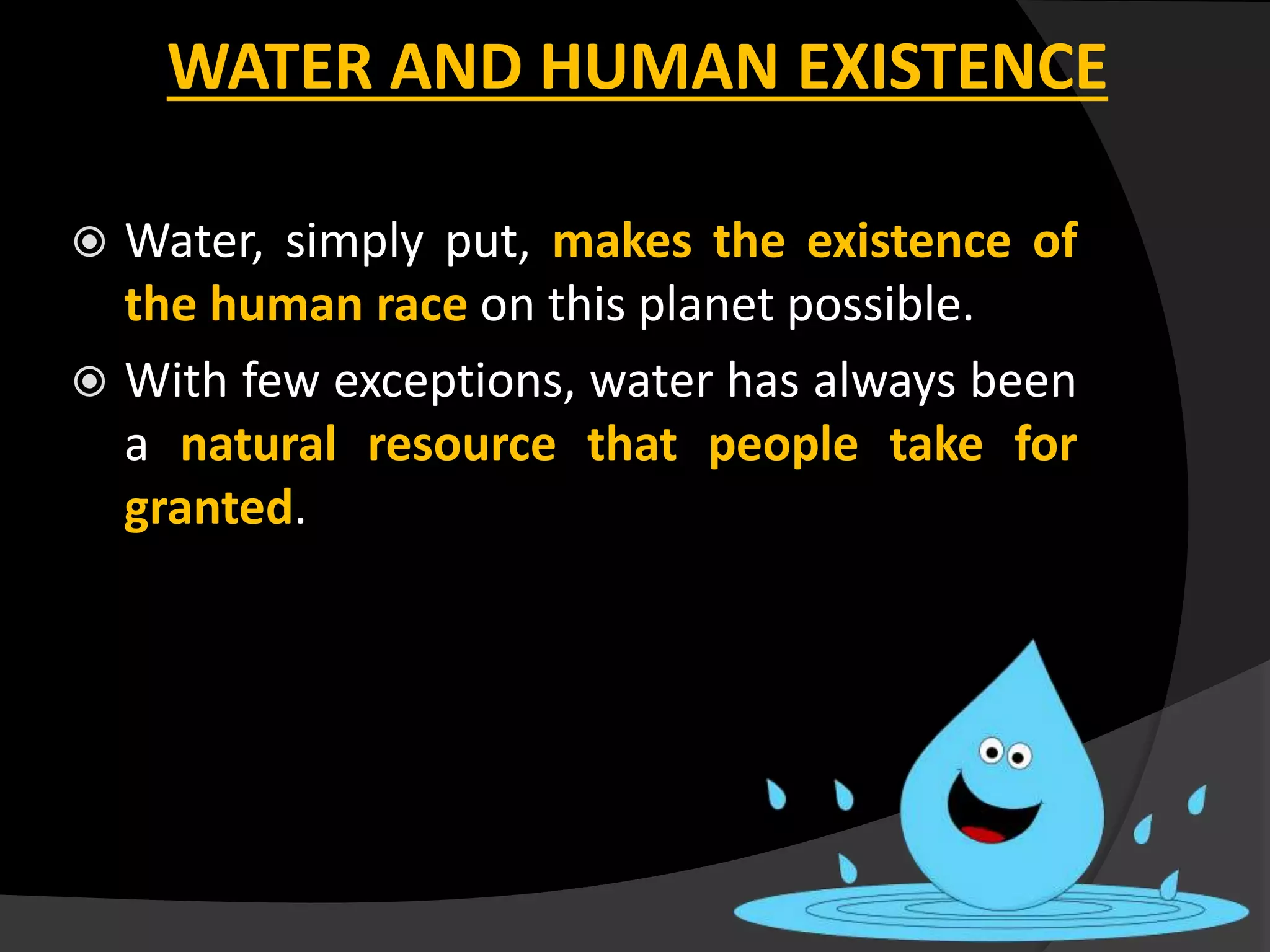 WATER AND HUMAN EXISTENCE

Water, simply put, makes the existence of the human race on this planet possible.

With few exceptions, water has always been a natural resource that people take for granted.